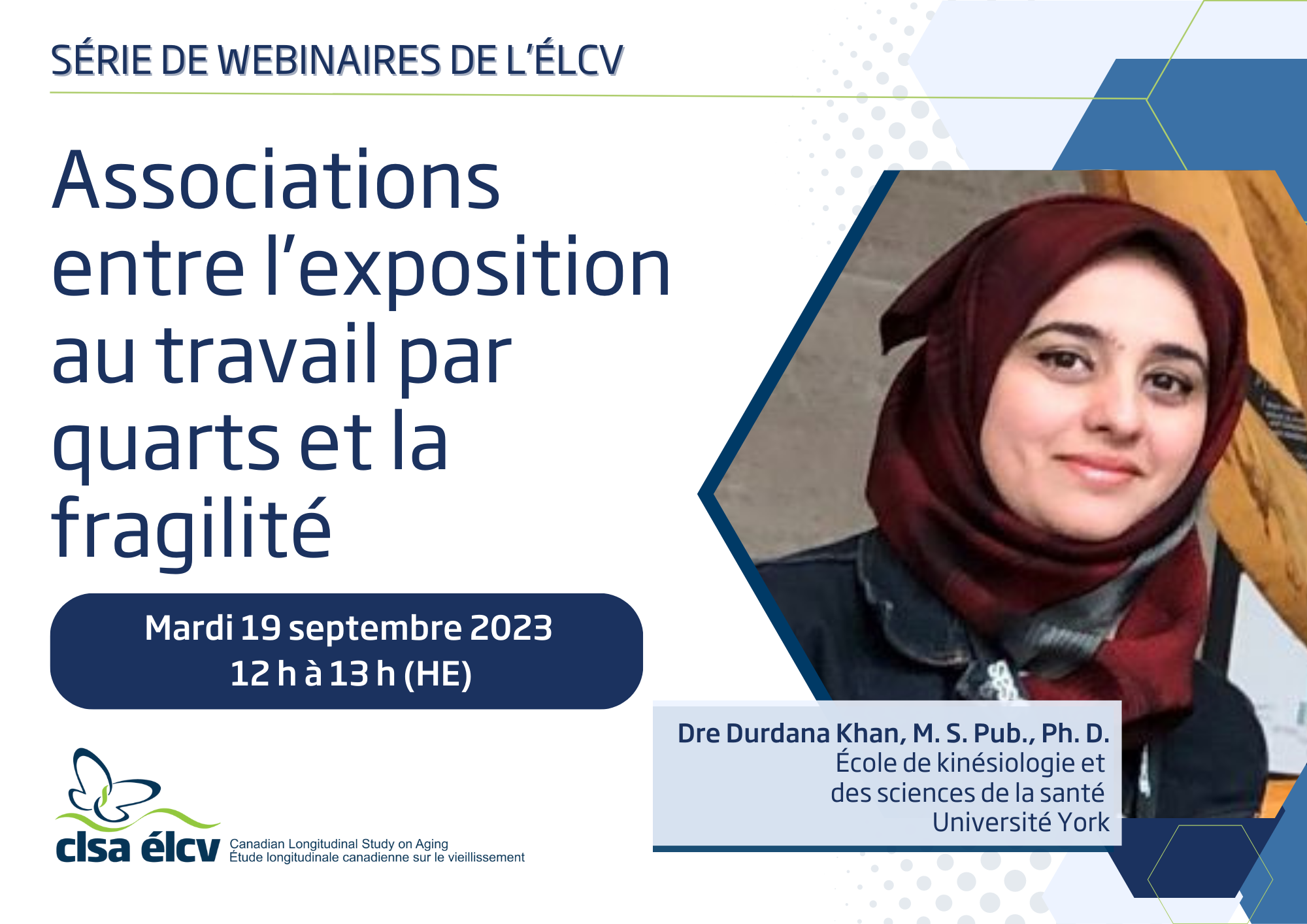 SÉRIE DE WEBINAIRES DE L'ÉLCV

Associations entre l'exposition au travail par quarts et la fragilité

Mardi 19 septembre 2023
12 h à 13 h (HE)

Dre Durdana Khan, M. S. Pub., Ph. D.
École de kinésiologie et des sciences de la santé
Université York

clsa élcv
Canadian Longitudinal Study on Aging
Étude longitudinale canadienne sur le vieillissement